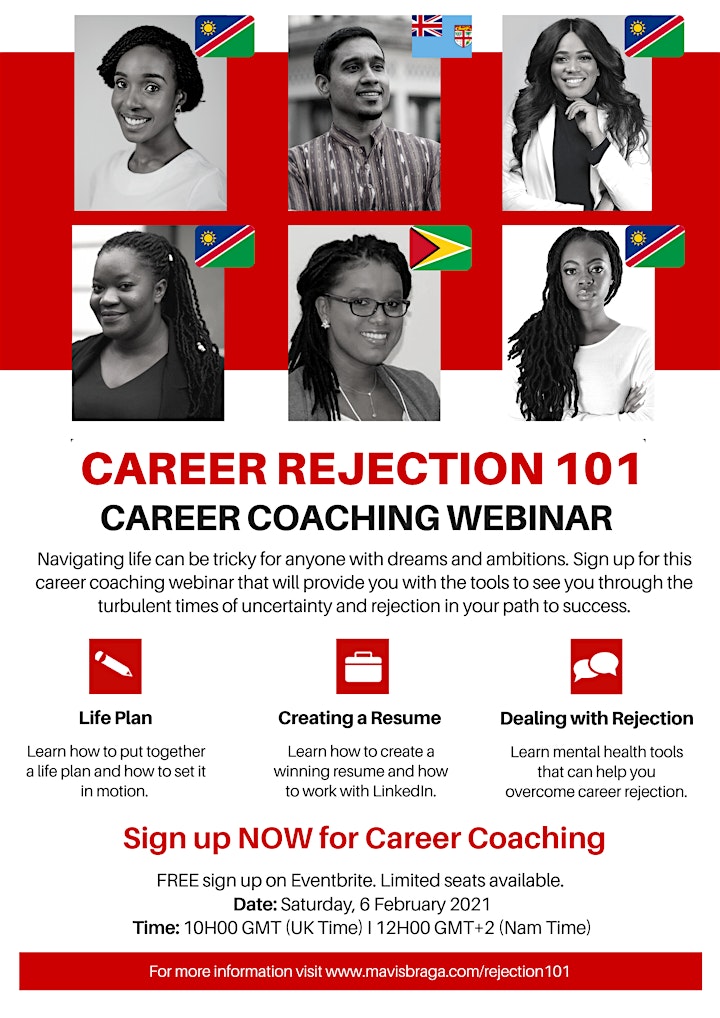 CAREER REJECTION 101
CAREER COACHING WEBINAR

Navigating life can be tricky for anyone with dreams and ambitions. Sign up for this career coaching webinar that will provide you with the tools to see you through the turbulent times of uncertainty and rejection in your path to success.

Life Plan
Learn how to put together a life plan and how to set it in motion.

Creating a Resume
Learn how to create a winning resume and how to work with LinkedIn.

Dealing with Rejection
Learn mental health tools that can help you overcome career rejection.

Sign up NOW for Career Coaching
FREE sign up on Eventbrite. Limited seats available.
Date: Saturday, 6 February 2021
Time: 10H00 GMT (UK Time) I 12H00 GMT+2 (Nam Time)

For more information visit www.mavisbraga.com/rejection101